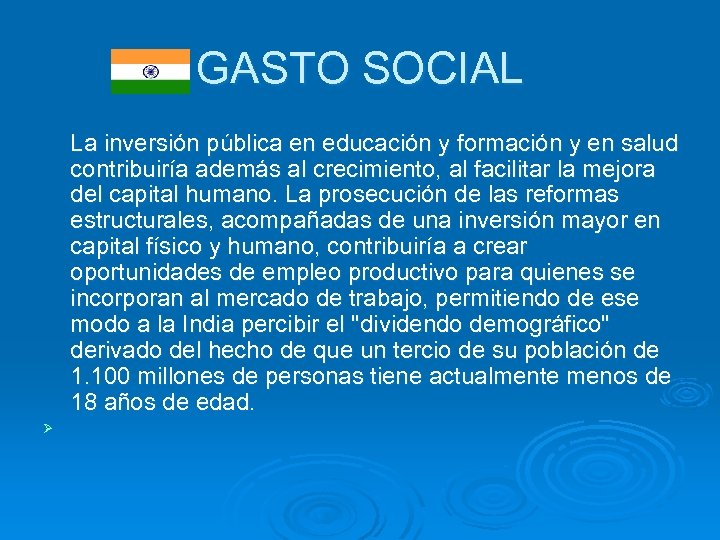 GASTO SOCIAL

La inversión pública en educación y formación y en salud contribuiría además al crecimiento, al facilitar la mejora del capital humano. La prosecución de las reformas estructurales, acompañadas de una inversión mayor en capital físico y humano, contribuiría a crear oportunidades de empleo productivo para quienes se incorporan al mercado de trabajo, permitiendo de ese modo a la India percibir el "dividendo demográfico" derivado del hecho de que un tercio de su población de 1.100 millones de personas tiene actualmente menos de 18 años de edad.